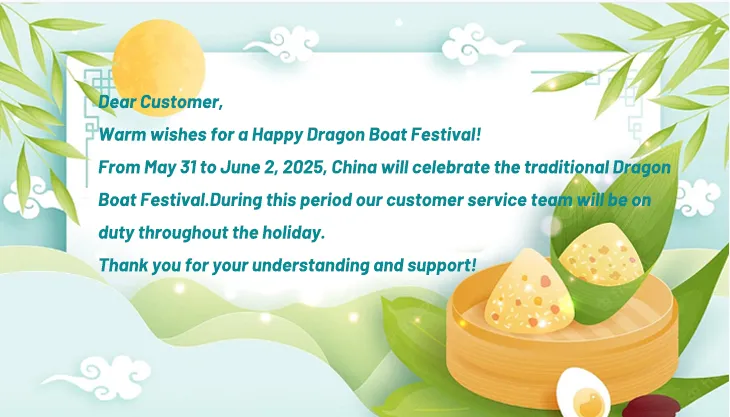 Dear Customer,

Warm wishes for a Happy Dragon Boat Festival!

From May 31 to June 2, 2025, China will celebrate the traditional Dragon Boat Festival.During this period our customer service team will be on duty throughout the holiday.

Thank you for your understanding and support!